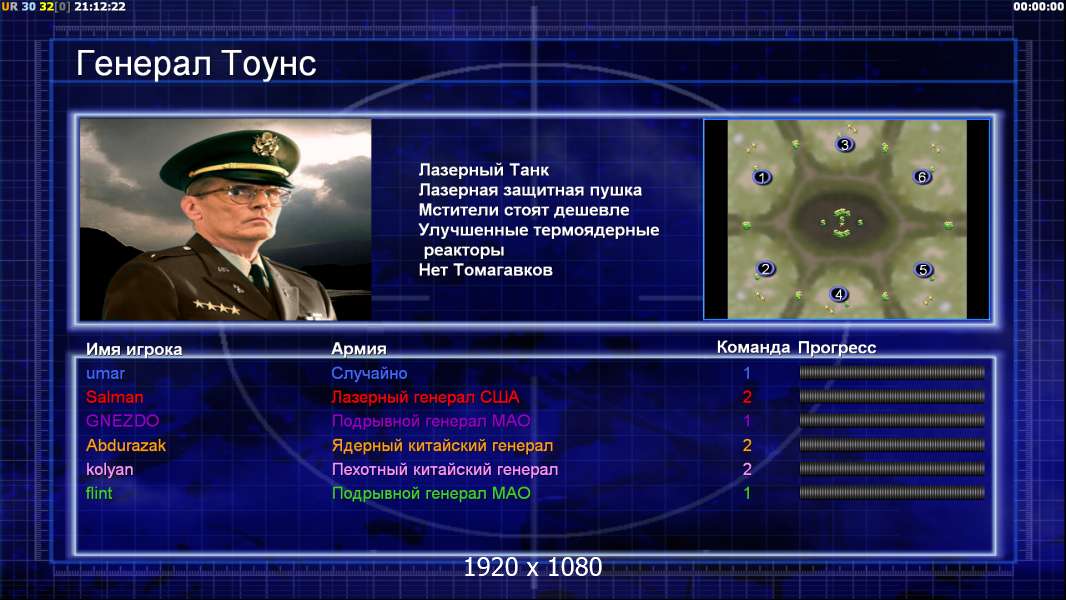 UR 30 32[0] 21:12:22
00:00:00

Генерал Тоунс

Лазерный Танк
Лазерная защитная пушка
Мстители стоят дешевле
Улучшенные термоядерные реакторы
Нет Томагавков

3
1
6
2
5
4

| Имя игрока | Армия | Команда | Прогресс |
|---|---|---|---|
| umar | Случайно | 1 | |
| Salman | Лазерный генерал США | 2 | |
| GNEZDO | Подрывной генерал МАО | 1 | |
| Abdurazak | Ядерный китайский генерал | 2 | |
| kolyan | Пехотный китайский генерал | 2 | |
| flint | Подрывной генерал МАО | 1 | |

1920 x 1080